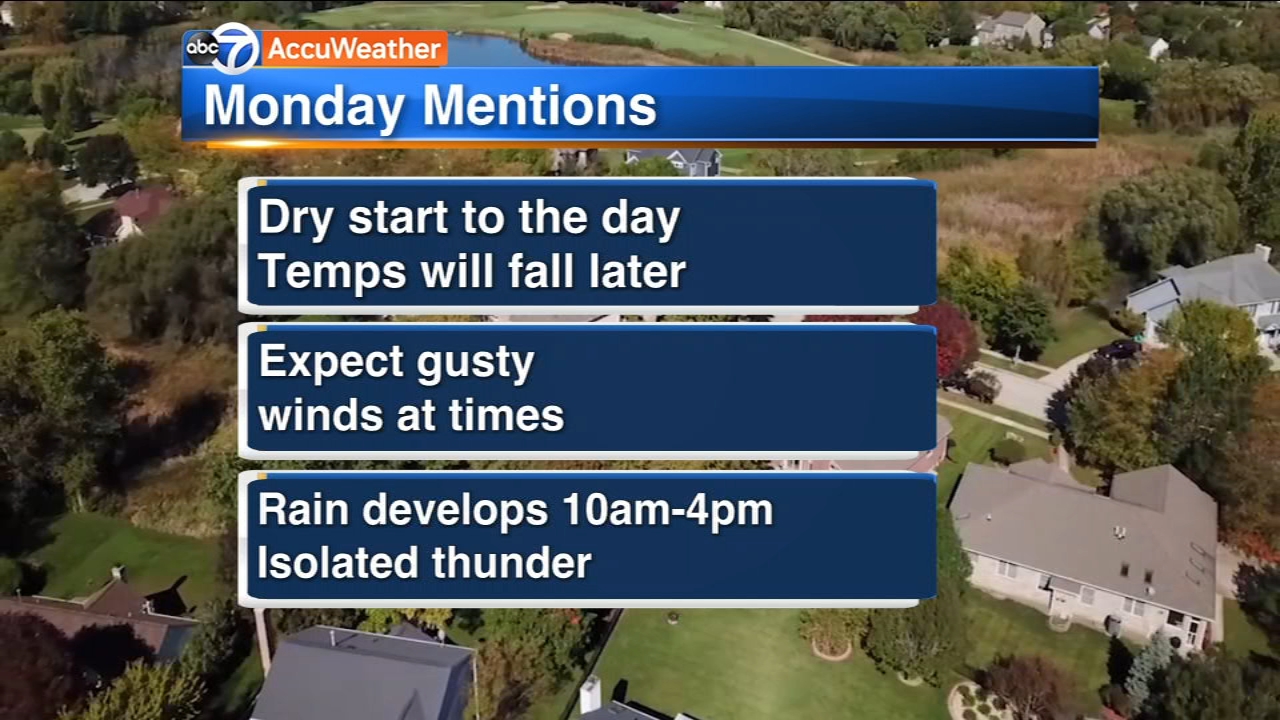 abc 7 AccuWeather
Monday Mentions

Dry start to the day
Temps will fall later

Expect gusty winds at times

Rain develops 10am-4pm
Isolated thunder